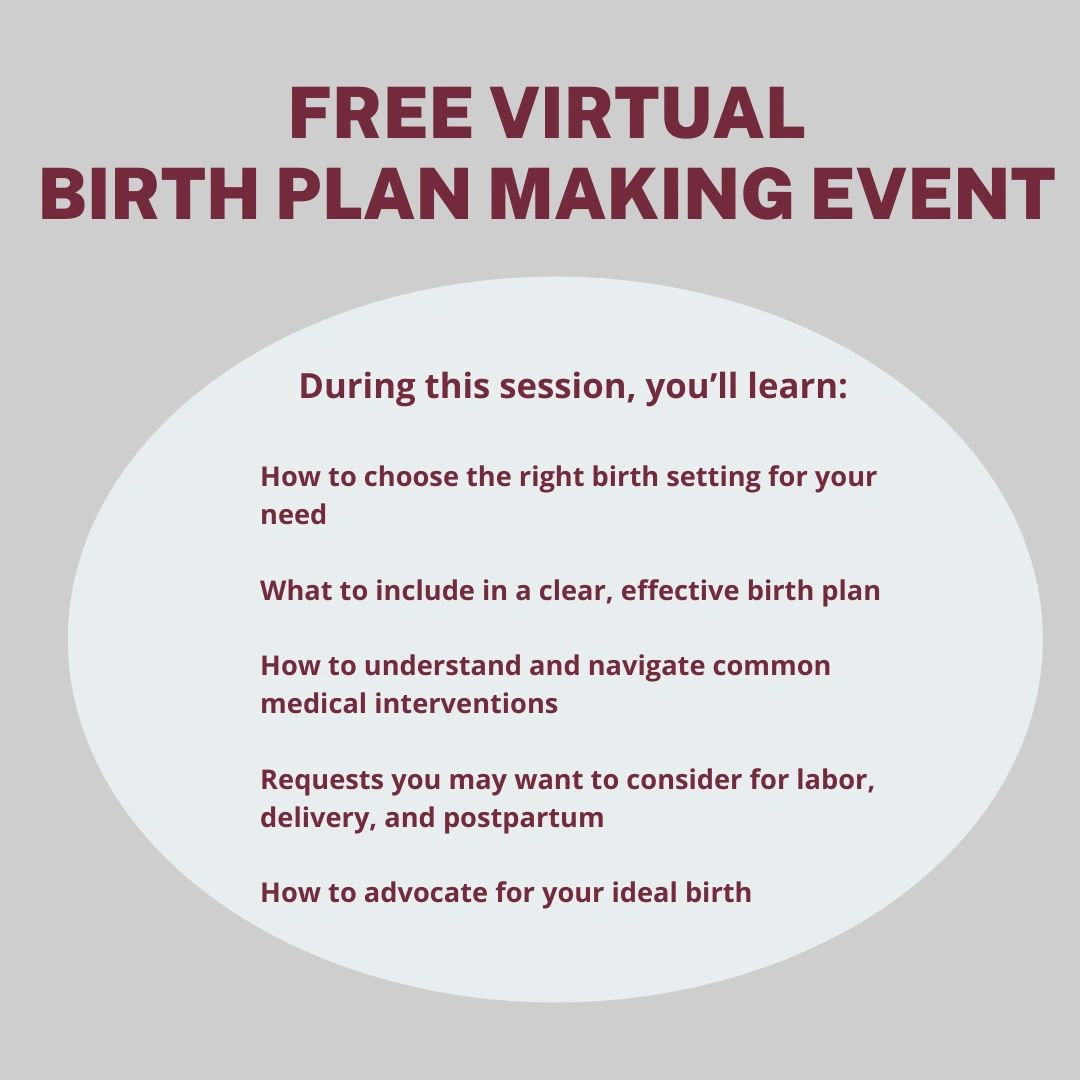 FREE VIRTUAL
BIRTH PLAN MAKING EVENT

During this session, you'll learn:

How to choose the right birth setting for your need

What to include in a clear, effective birth plan

How to understand and navigate common medical interventions

Requests you may want to consider for labor, delivery, and postpartum

How to advocate for your ideal birth